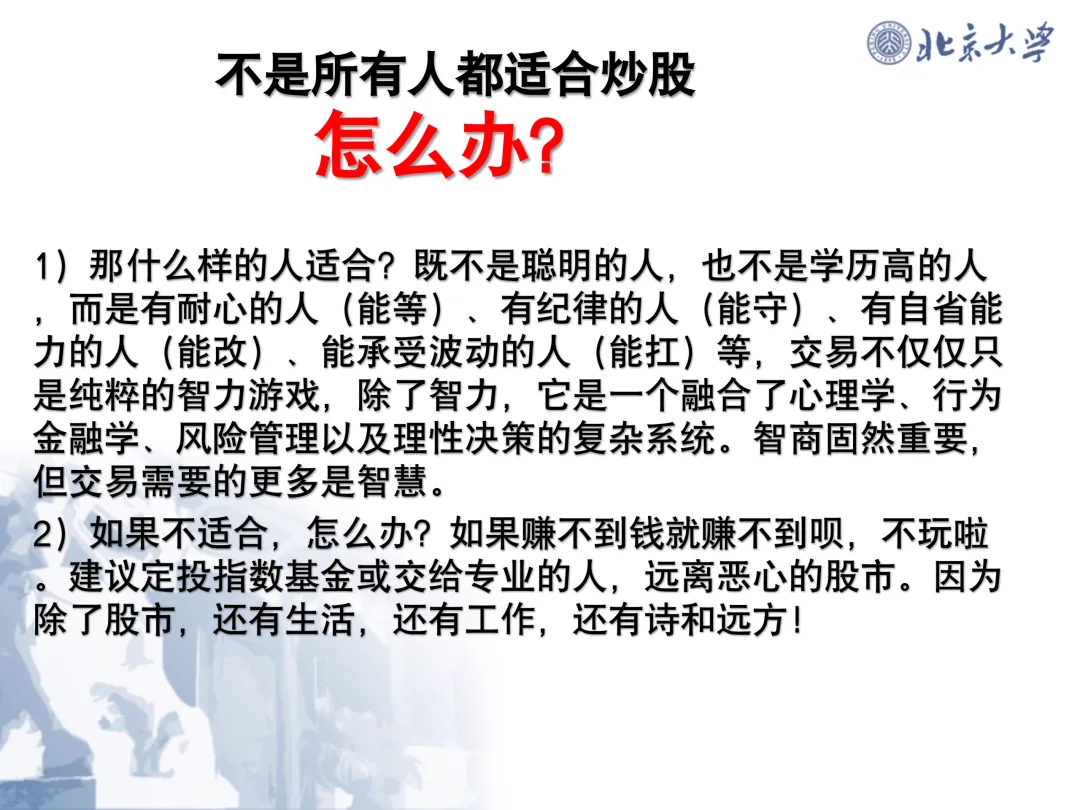 北京大学

不是所有人都适合炒股
怎么办?

1）那什么样的人适合？既不是聪明的人，也不是学历高的人，而是有耐心的人（能等）、有纪律的人（能守）、有自省能力的人（能改）、能承受波动的人（能扛）等，交易不仅仅只是纯粹的智力游戏，除了智力，它是一个融合了心理学、行为金融学、风险管理以及理性决策的复杂系统。智商固然重要，但交易需要的更多是智慧。

2）如果不适合，怎么办？如果赚不到钱就赚不到呗，不玩啦。建议定投指数基金或交给专业的人，远离恶心的股市。因为除了股市，还有生活，还有工作，还有诗和远方！